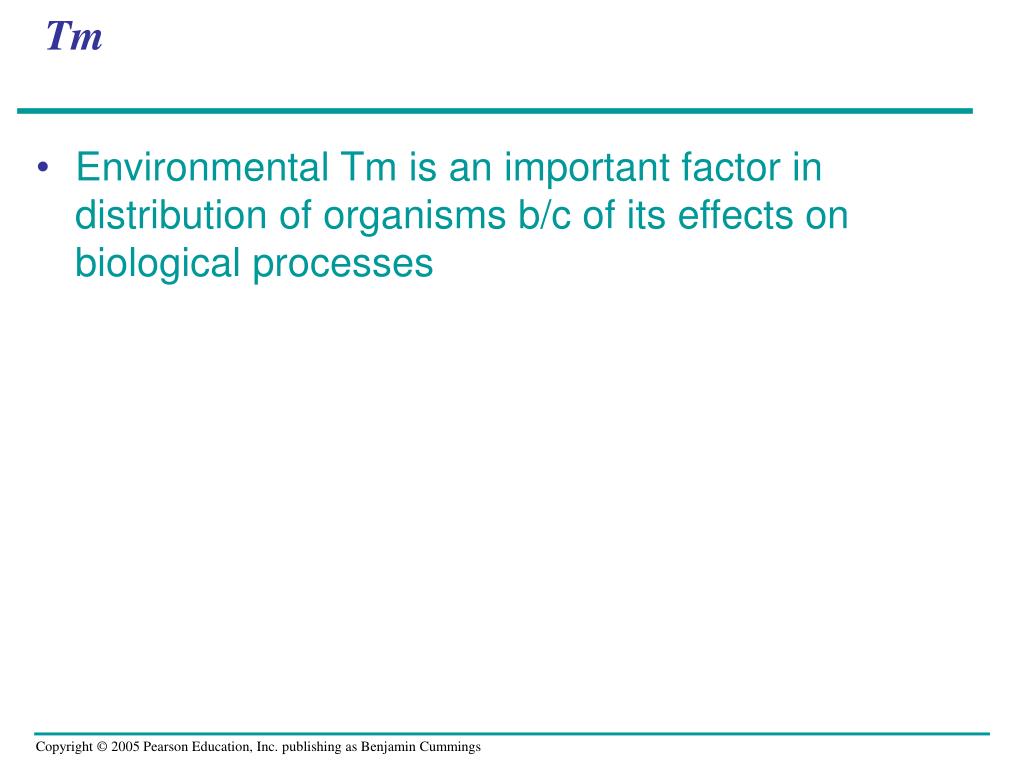 Tm

• Environmental Tm is an important factor in distribution of organisms b/c of its effects on biological processes

Copyright © 2005 Pearson Education, Inc. publishing as Benjamin Cummings